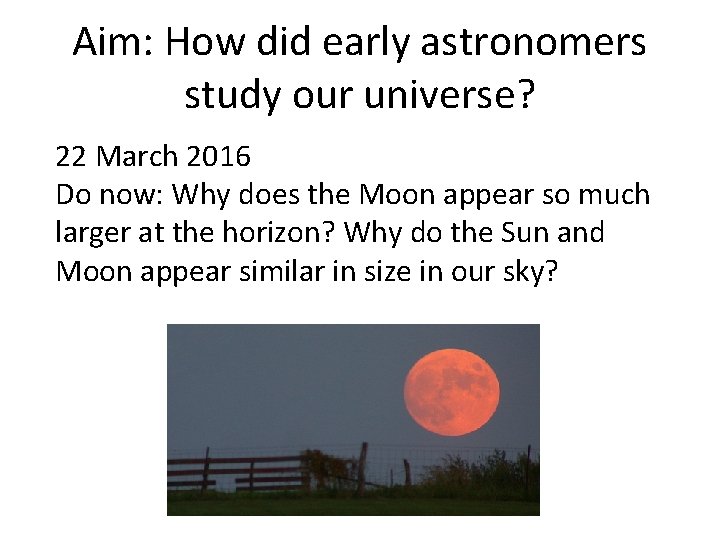 Aim: How did early astronomers study our universe?

22 March 2016
Do now: Why does the Moon appear so much larger at the horizon? Why do the Sun and Moon appear similar in size in our sky?